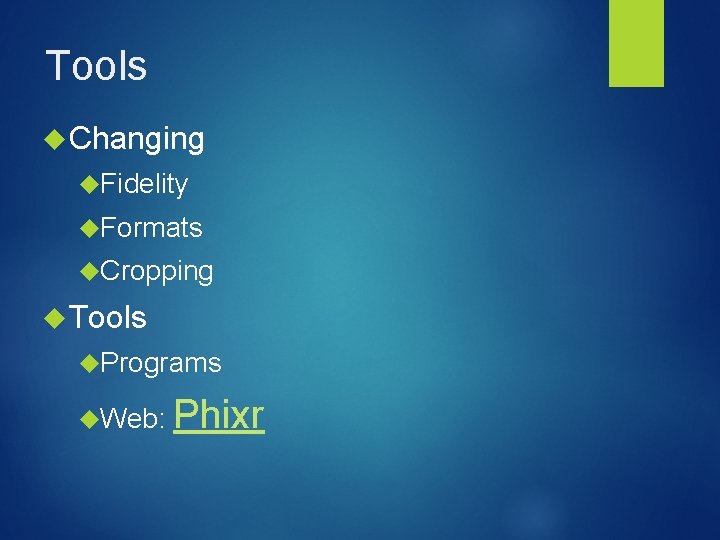 Tools

Changing

Fidelity

Formats

Cropping

Tools

Programs

Web: Phixr